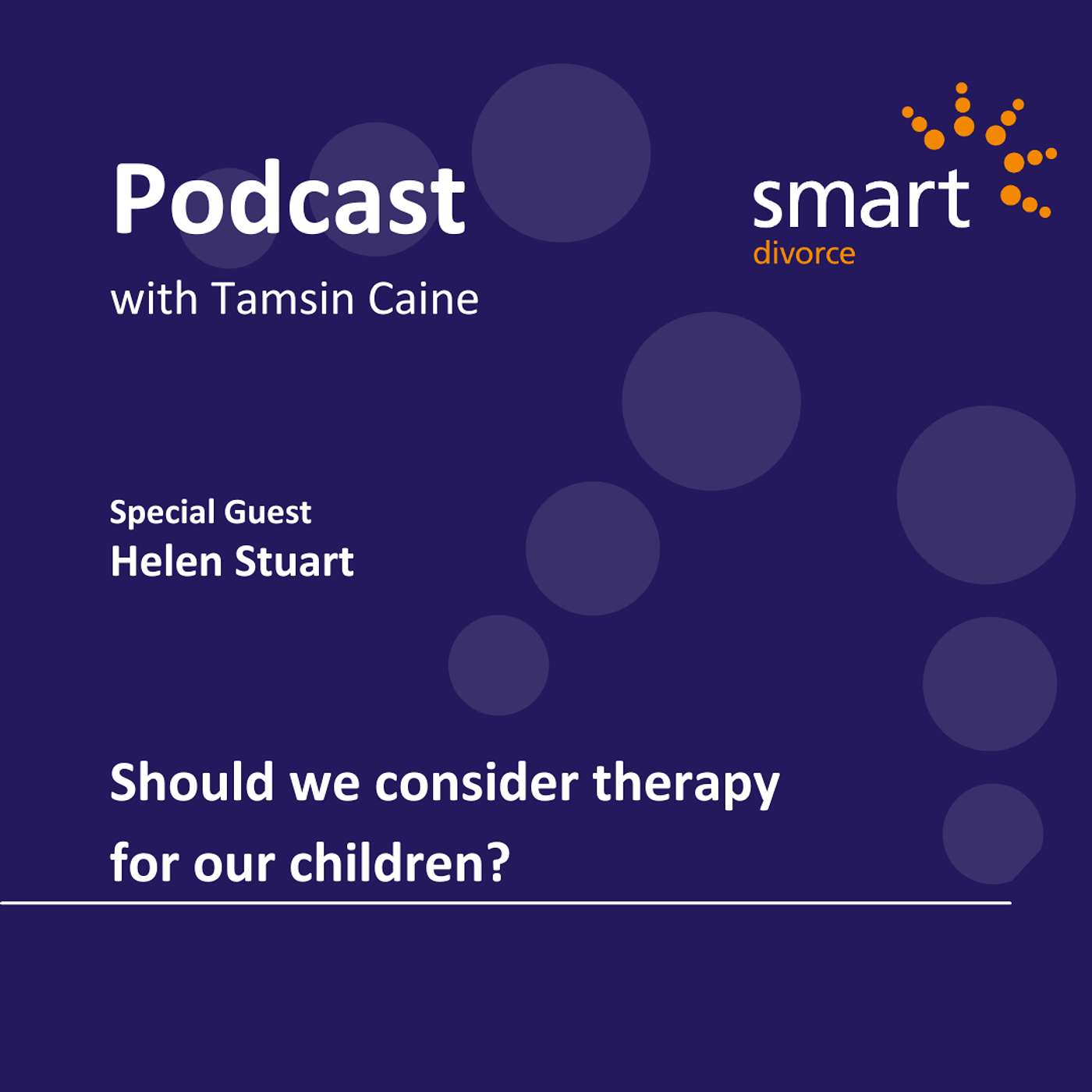 Podcast
with Tamsin Caine

smart
divorce

Special Guest
Helen Stuart

Should we consider therapy for our children?